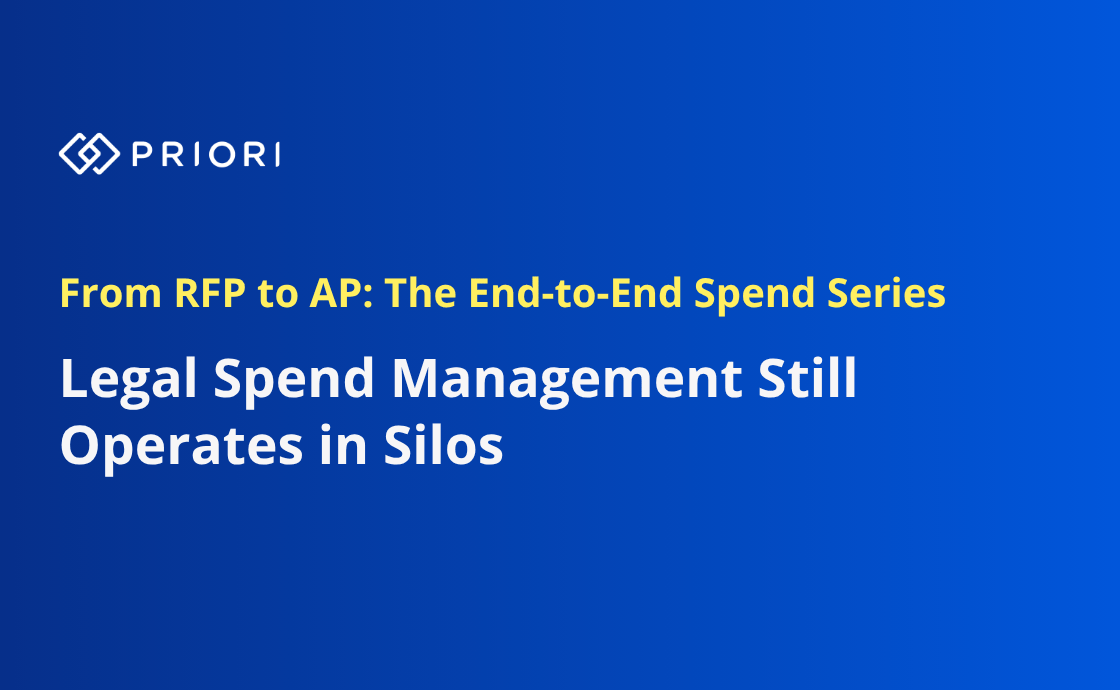 PRIORI

From RFP to AP: The End-to-End Spend Series

Legal Spend Management Still Operates in Silos